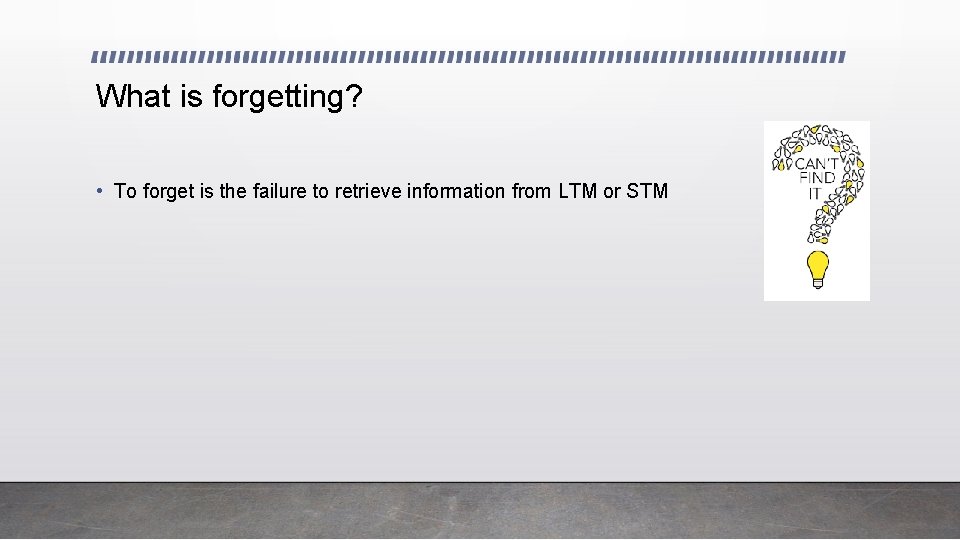 What is forgetting?

• To forget is the failure to retrieve information from LTM or STM

CAN'T FIND IT